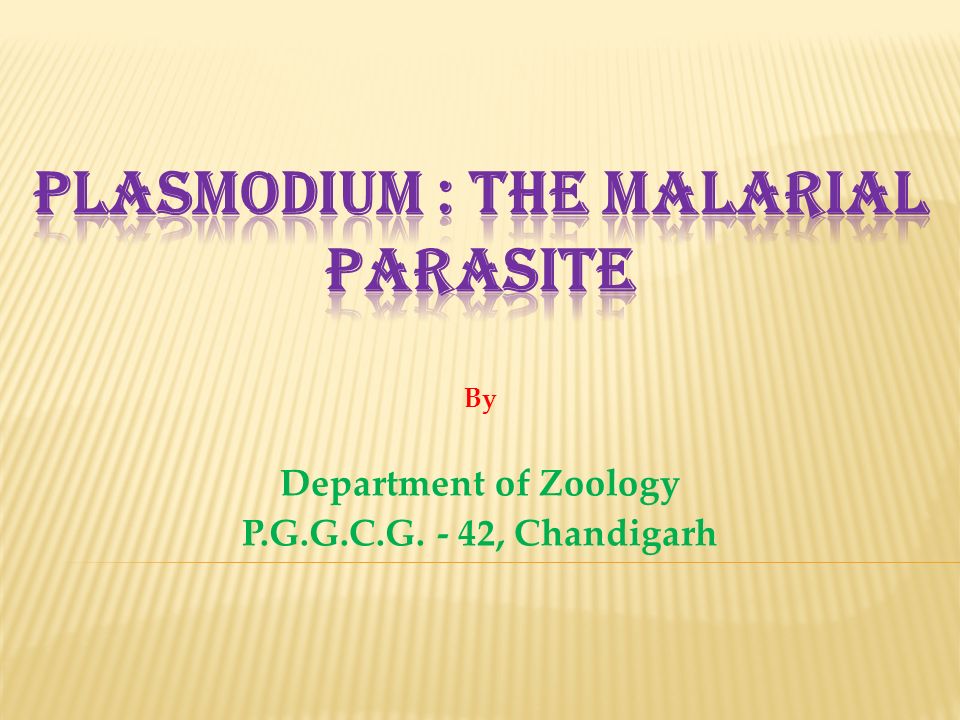 PLASMODIUM : THE MALARIAL PARASITE

By

Department of Zoology
P.G.G.C.G. - 42, Chandigarh